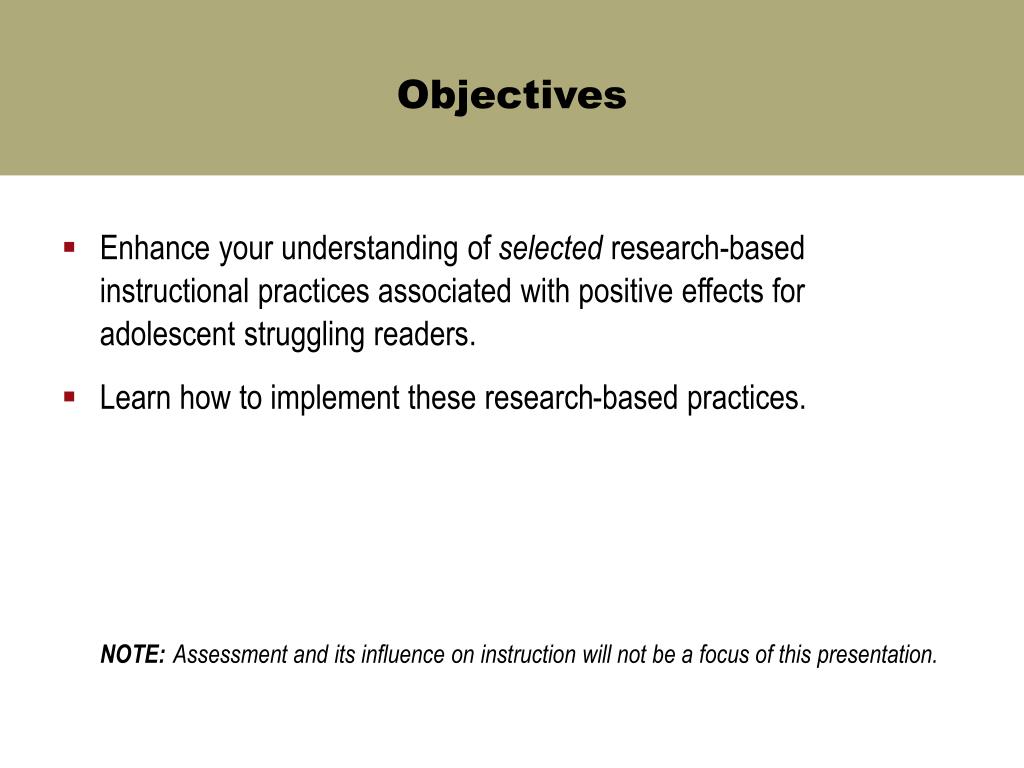 Objectives

▪ Enhance your understanding of selected research-based instructional practices associated with positive effects for adolescent struggling readers.

▪ Learn how to implement these research-based practices.

NOTE: Assessment and its influence on instruction will not be a focus of this presentation.